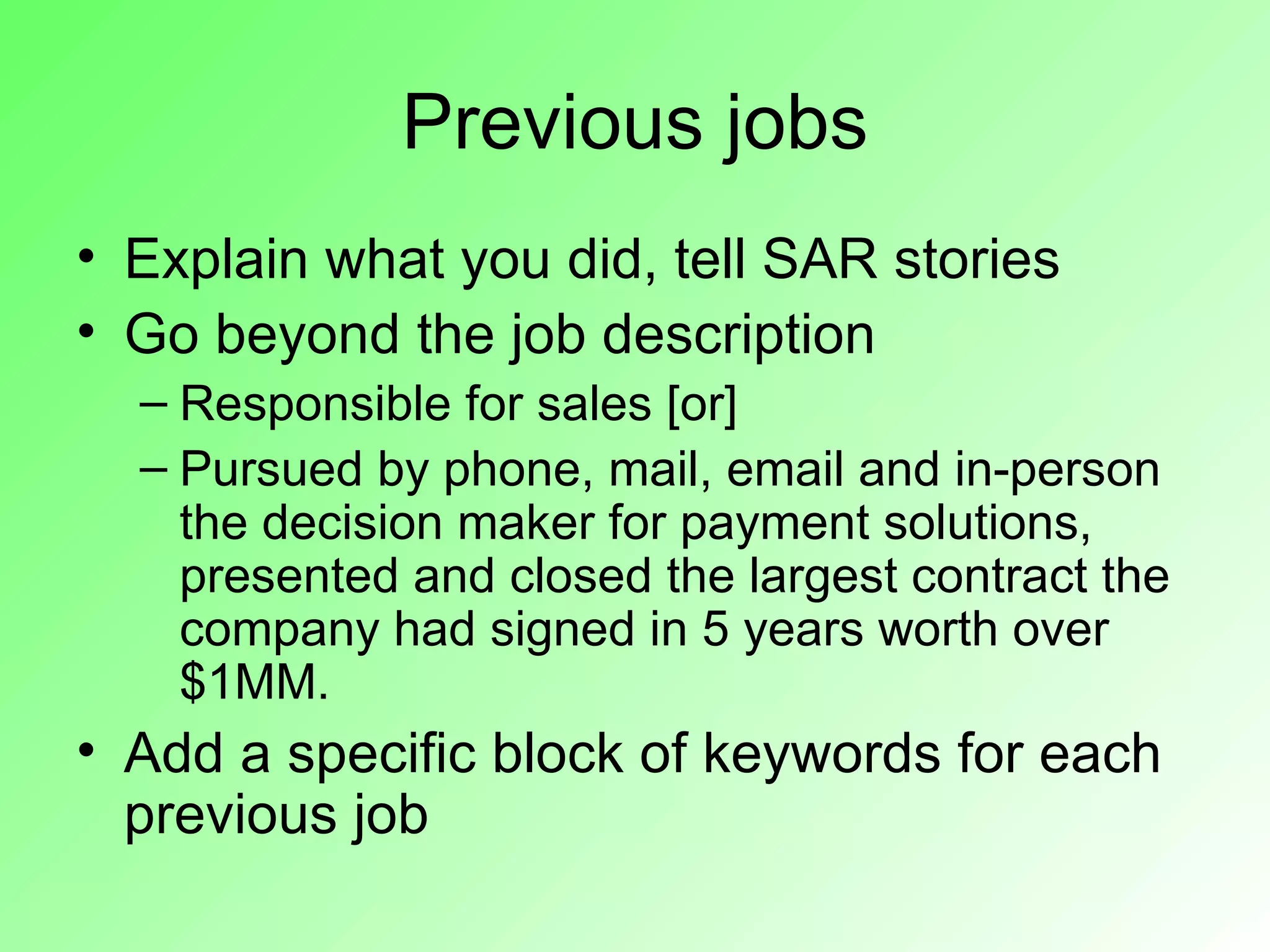 Previous jobs

• Explain what you did, tell SAR stories
• Go beyond the job description
– Responsible for sales [or]
– Pursued by phone, mail, email and in-person the decision maker for payment solutions, presented and closed the largest contract the company had signed in 5 years worth over \$1MM.
• Add a specific block of keywords for each previous job